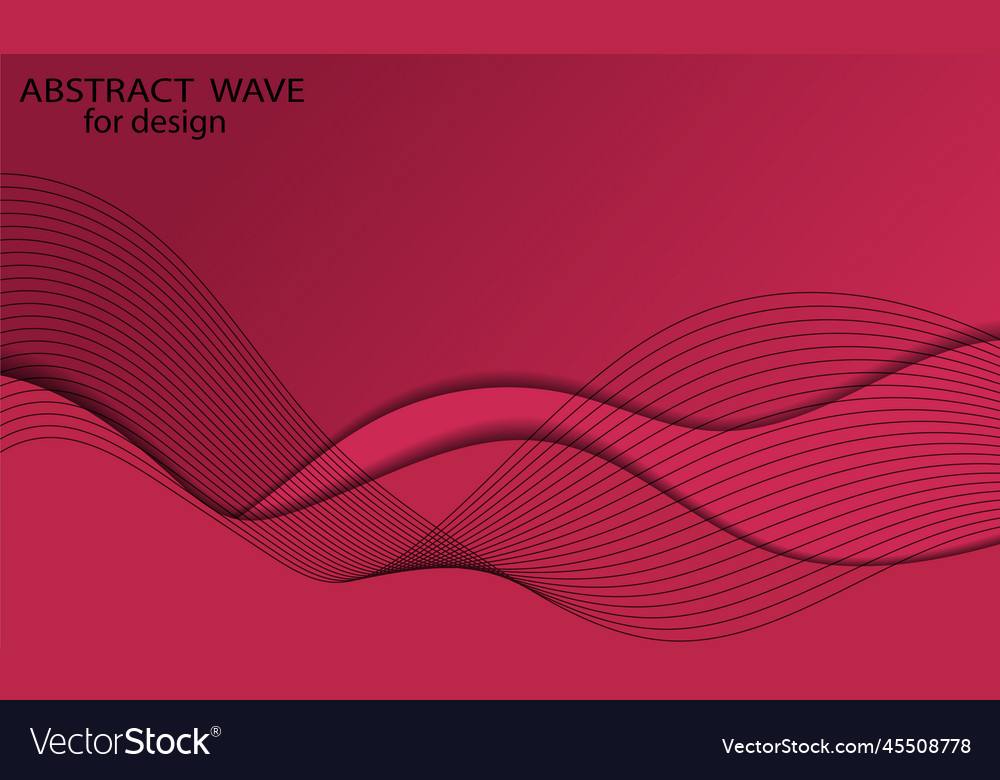 ABSTRACT WAVE
for design

VectorStock®

VectorStock.com/45508778